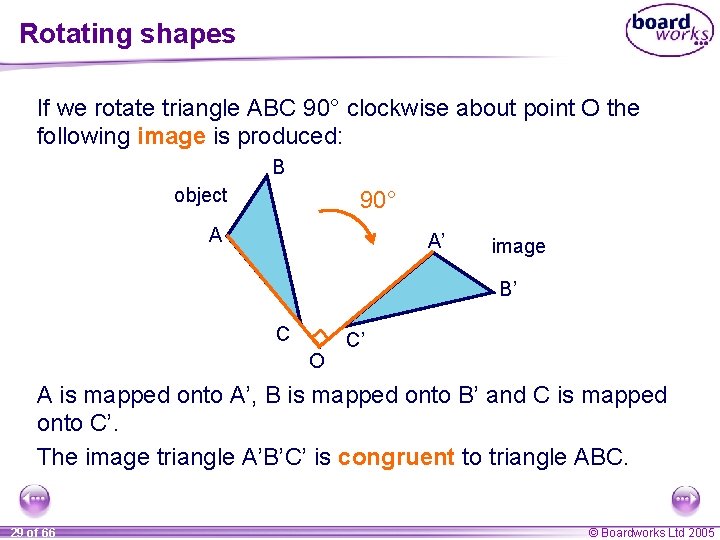 Rotating shapes

board works

If we rotate triangle ABC 90° clockwise about point O the following image is produced:

object

B

A

C

O

90°

A'

image

B'

C'

A is mapped onto A', B is mapped onto B' and C is mapped onto C'.

The image triangle A'B'C' is congruent to triangle ABC.

29 of 66

© Boardworks Ltd 2005